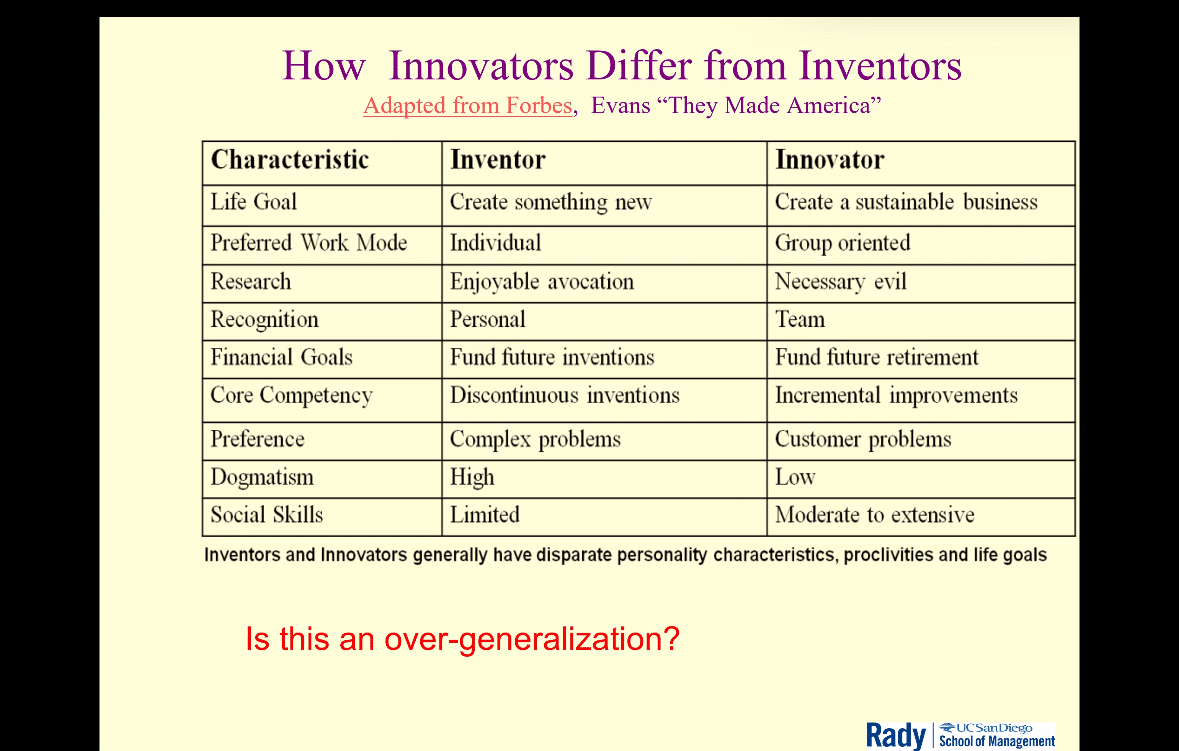 How Innovators Differ from Inventors

Adapted from Forbes, Evans “They Made America”

| Characteristic | Inventor | Innovator |
|---|---|---|
| Life Goal | Create something new | Create a sustainable business |
| Preferred Work Mode | Individual | Group oriented |
| Research | Enjoyable avocation | Necessary evil |
| Recognition | Personal | Team |
| Financial Goals | Fund future inventions | Fund future retirement |
| Core Competency | Discontinuous inventions | Incremental improvements |
| Preference | Complex problems | Customer problems |
| Dogmatism | High | Low |
| Social Skills | Limited | Moderate to extensive |

Inventors and Innovators generally have disparate personality characteristics, proclivities and life goals

Is this an over-generalization?

Rady UC San Diego School of Management